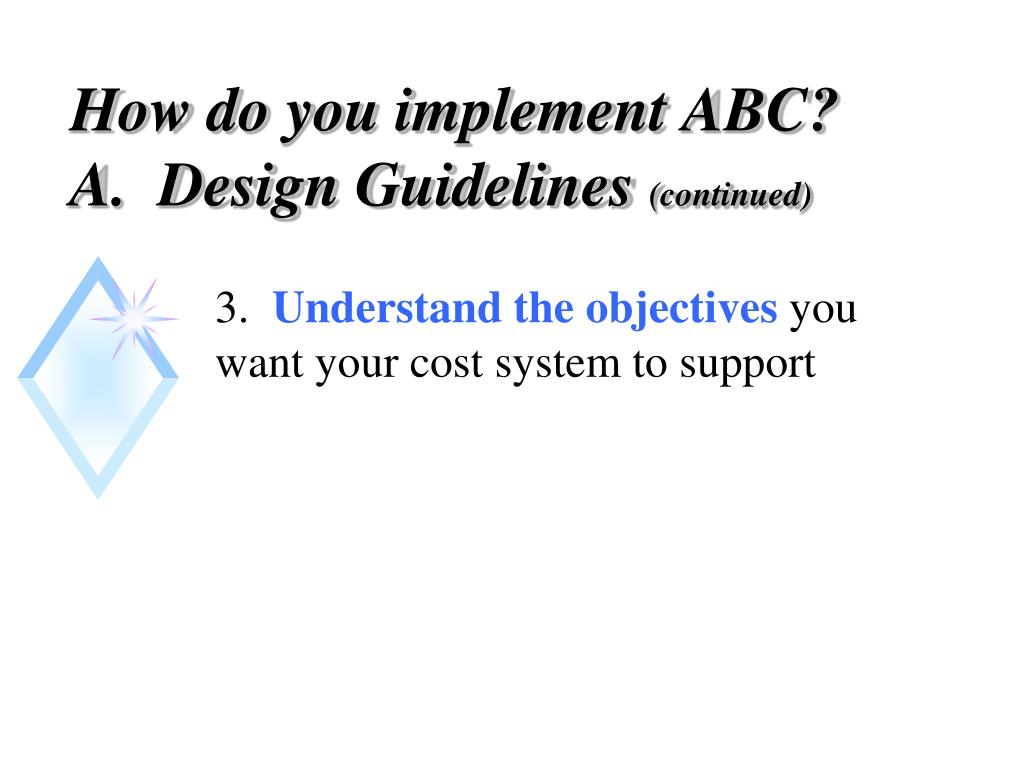 How do you implement ABC?
A. Design Guidelines (continued)

3. Understand the objectives you want your cost system to support